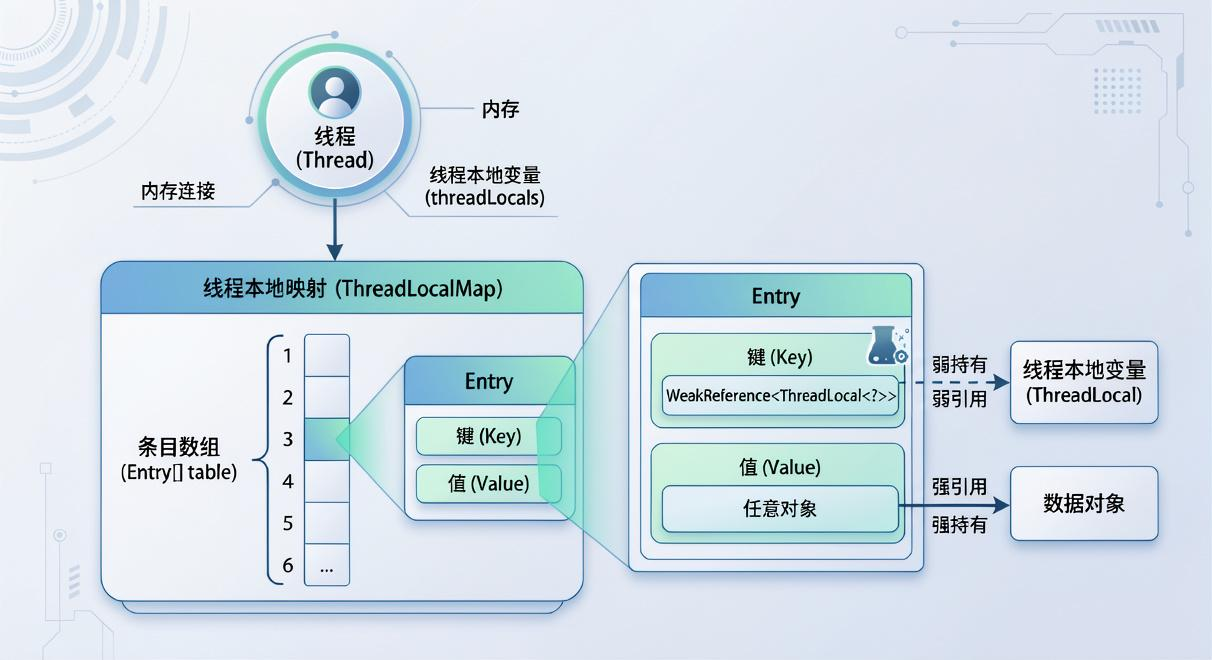 线程
(Thread)

内存

内存连接

线程本地变量
(threadLocals)

线程本地映射 (ThreadLocalMap)

条目数组
(Entry[] table)

1
2
3
4
5
6
...

Entry
键 (Key)
值 (Value)

Entry

键 (Key)
WeakReference<ThreadLocal<?>>

值 (Value)
任意对象

弱持有
弱引用

线程本地变量
(ThreadLocal)

强引用
强持有

数据对象